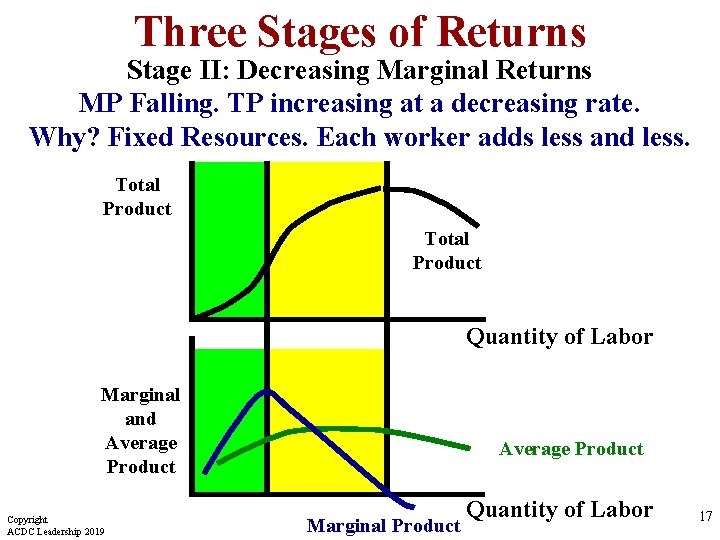 Three Stages of Returns

Stage II: Decreasing Marginal Returns

MP Falling. TP increasing at a decreasing rate.

Why? Fixed Resources. Each worker adds less and less.

Total Product

Total Product

Quantity of Labor

Marginal and Average Product

Average Product

Quantity of Labor

Marginal Product

Copyright
ACDC Leadership 2019

17